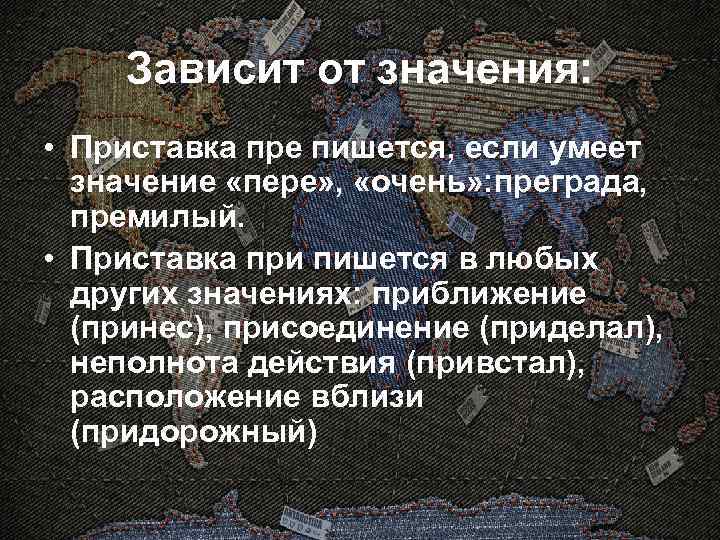 Зависит от значения:

• Приставка пре пишется, если умеет значение «пере», «очень»:преграда, премилый.
• Приставка при пишется в любых других значениях: приближение (принес), присоединение (приделал), неполнота действия (привстал), расположение вблизи (придорожный)